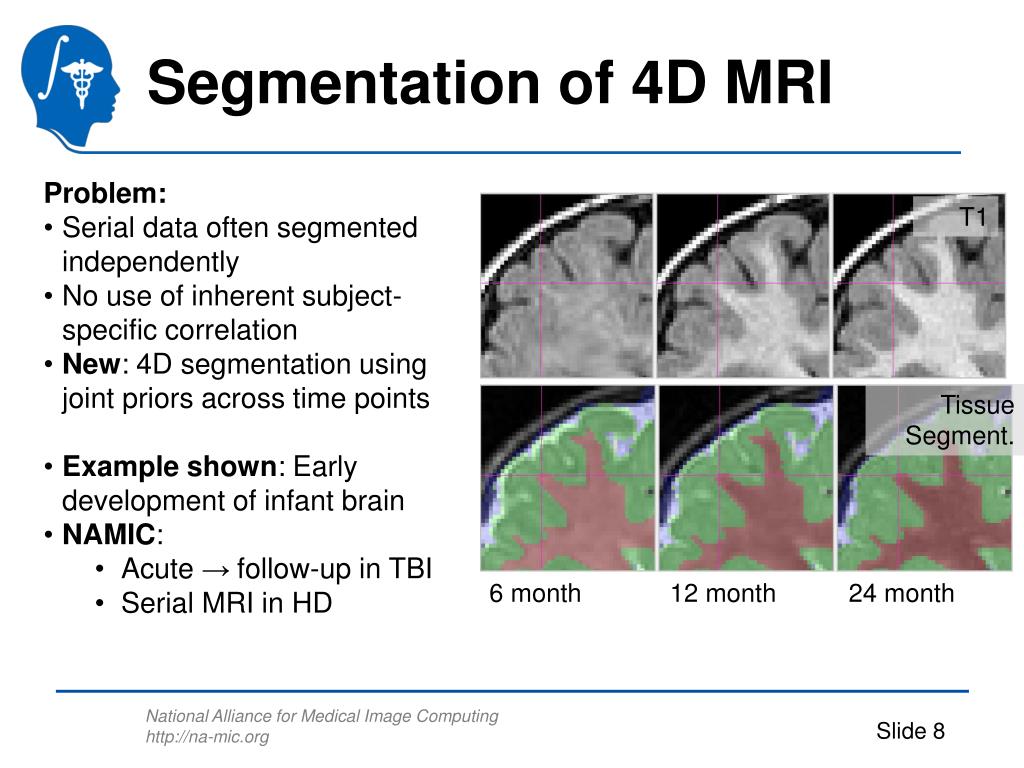 Segmentation of 4D MRI

Problem:
• Serial data often segmented independently
• No use of inherent subject-specific correlation
• New: 4D segmentation using joint priors across time points

• Example shown: Early development of infant brain
• NAMIC:
  • Acute → follow-up in TBI
  • Serial MRI in HD

T1

Tissue Segment.

6 month

12 month

24 month

National Alliance for Medical Image Computing
http://na-mic.org

Slide 8